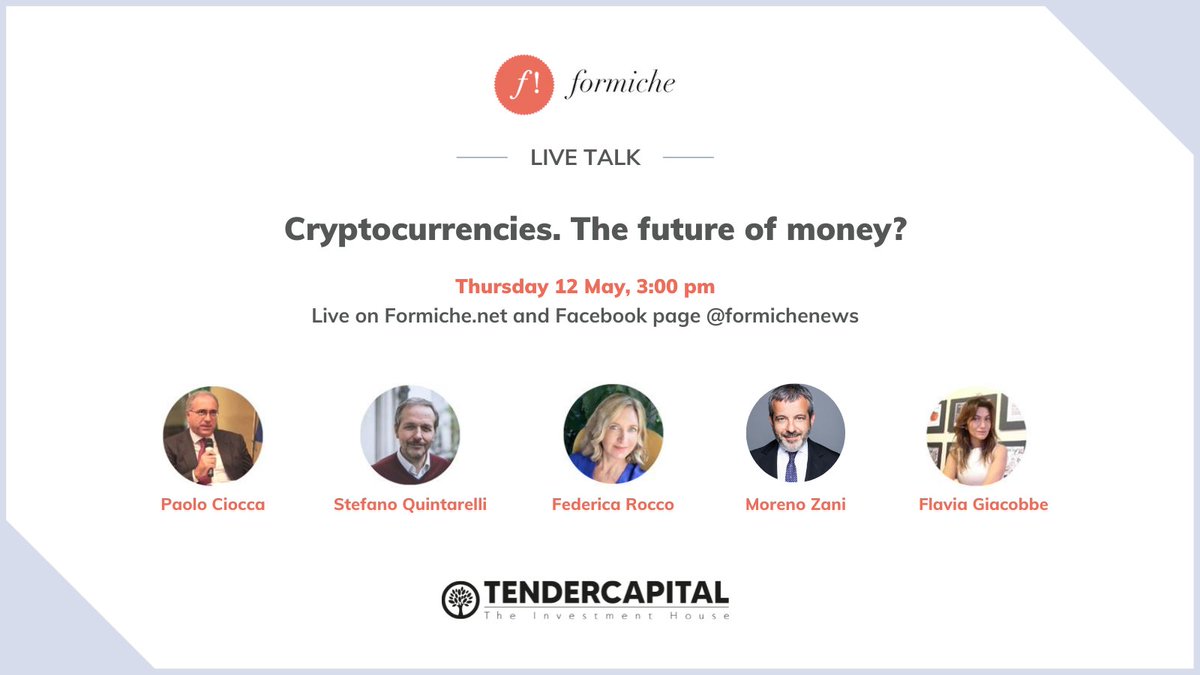 f! formiche

LIVE TALK

Cryptocurrencies. The future of money?

Thursday 12 May, 3:00 pm
Live on Formiche.net and Facebook page @formichenews

Paolo Ciocca
Stefano Quintarelli
Federica Rocco
Moreno Zani
Flavia Giacobbe

TENDERCAPITAL
The Investment House